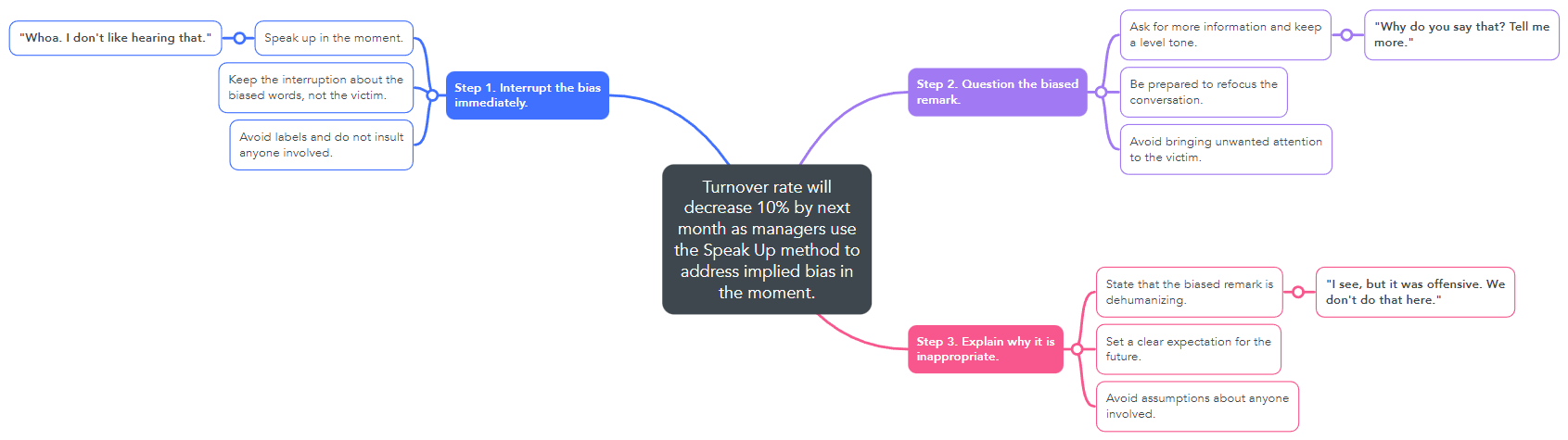 Turnover rate will decrease 10% by next month as managers use the Speak Up method to address implied bias in the moment.

Step 1. Interrupt the bias immediately.

Speak up in the moment.

"Whoa. I don't like hearing that."

Keep the interruption about the biased words, not the victim.

Avoid labels and do not insult anyone involved.

Step 2. Question the biased remark.

Ask for more information and keep a level tone.

"Why do you say that? Tell me more."

Be prepared to refocus the conversation.

Avoid bringing unwanted attention to the victim.

Step 3. Explain why it is inappropriate.

State that the biased remark is dehumanizing.

"I see, but it was offensive. We don't do that here."

Set a clear expectation for the future.

Avoid assumptions about anyone involved.